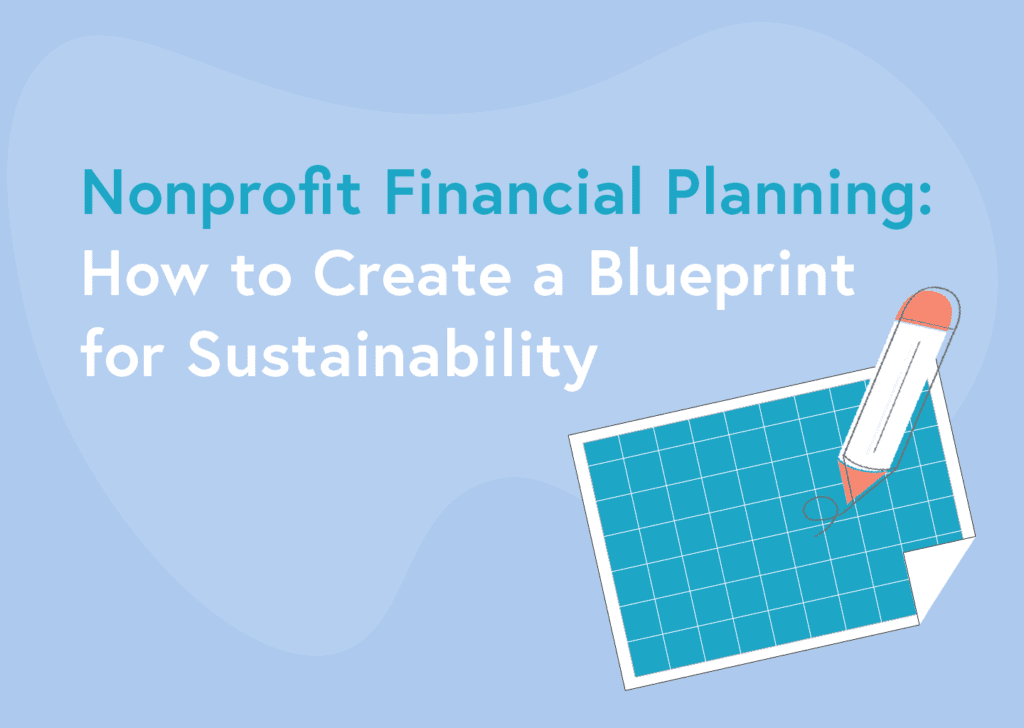 Nonprofit Financial Planning:
How to Create a Blueprint for Sustainability